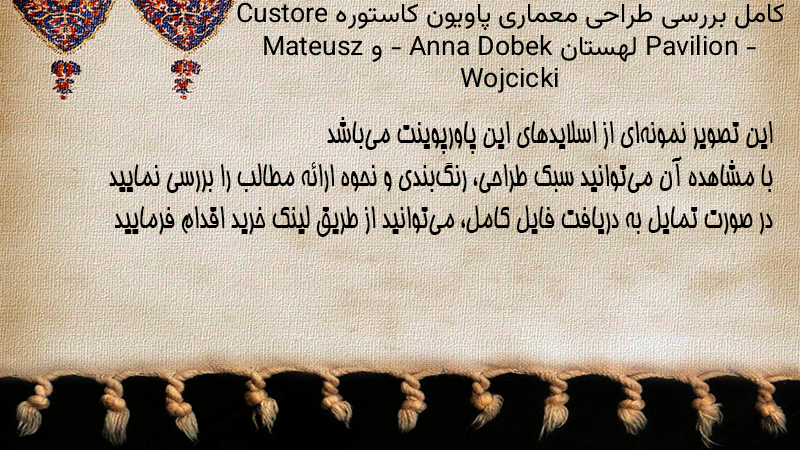 کامل بررسی طراحی معماری پاویون کاستوره Custore Pavilion - لهستان Anna Dobek - و Mateusz Wojcicki

این تصویر نمونه‌ای از اسلایدهای این پاورپوینت می‌باشد
با مشاهده آن می‌توانید سبک طراحی، رنگ‌بندی و نحوه ارائه مطالب را بررسی نمایید
در صورت تمایل به دریافت فایل کامل، می‌توانید از طریق لینک خرید اقدام فرمایید